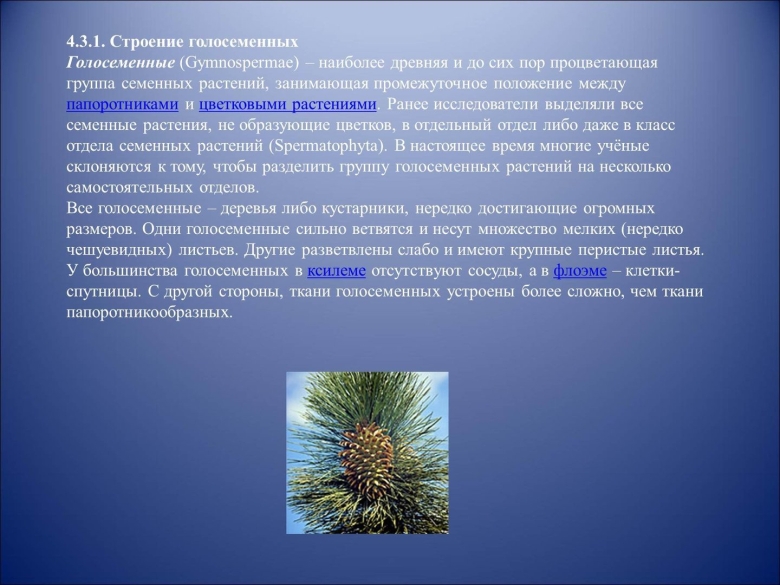 4.3.1. Строение голосеменных
Голосеменные (Gymnospermae) – наиболее древняя и до сих пор процветающая группа семенных растений, занимающая промежуточное положение между папоротниками и цветковыми растениями. Ранее исследователи выделяли все семенные растения, не образующие цветков, в отдельный отдел либо даже в класс отдела семенных растений (Spermatophyta). В настоящее время многие учёные склоняются к тому, чтобы разделить группу голосеменных растений на несколько самостоятельных отделов.
Все голосеменные – деревья либо кустарники, нередко достигающие огромных размеров. Одни голосеменные сильно ветвятся и несут множество мелких (нередко чешуевидных) листьев. Другие разветвлены слабо и имеют крупные перистые листья. У большинства голосеменных в ксилеме отсутствуют сосуды, а в флоэме – клетки-спутницы. С другой стороны, ткани голосеменных устроены более сложно, чем ткани папоротникообразных.